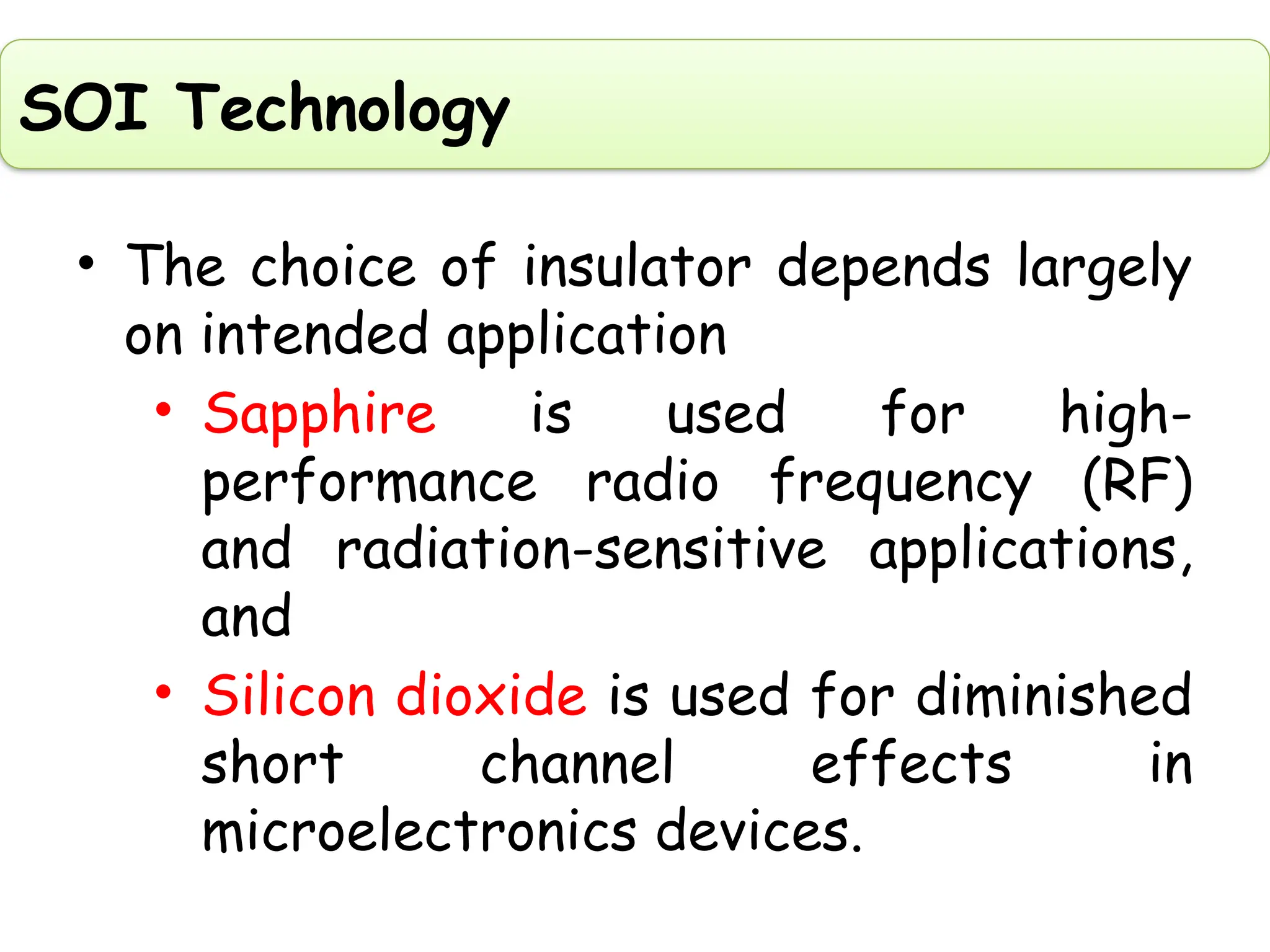 SOI Technology

• The choice of insulator depends largely on intended application

• Sapphire is used for high-performance radio frequency (RF) and radiation-sensitive applications, and

• Silicon dioxide is used for diminished short channel effects in microelectronics devices.